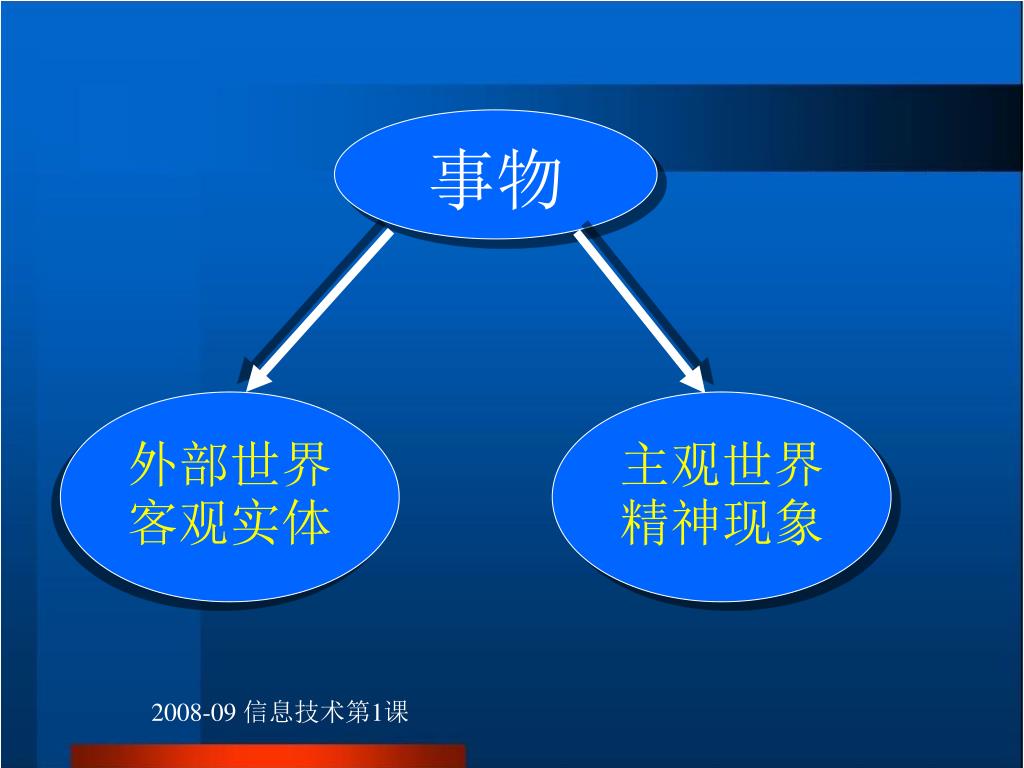 事物

外部世界
客观实体

主观世界
精神现象

2008-09 信息技术第1课